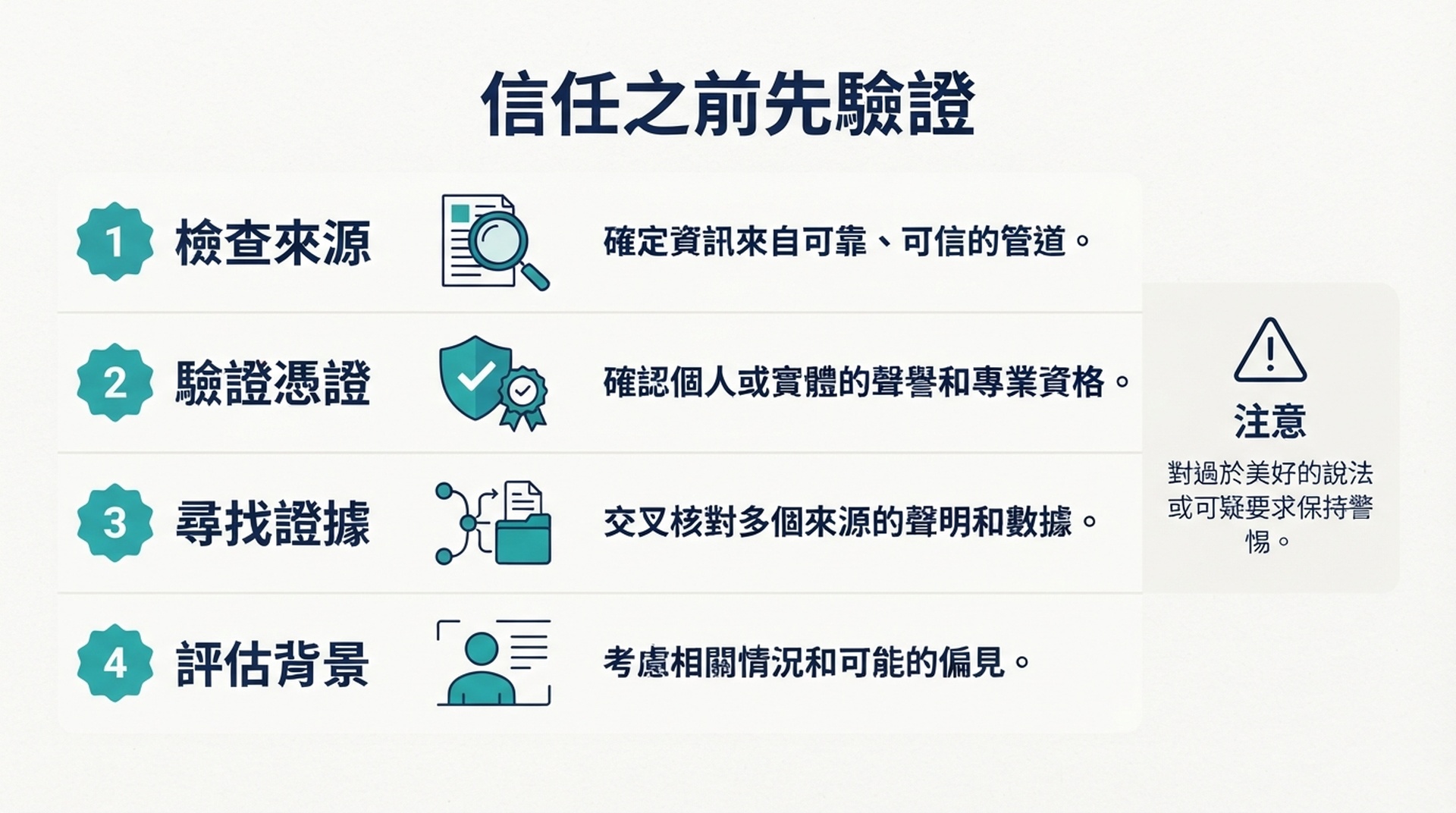 信任之前先驗證

1 檢查來源
確定資訊來自可靠、可信的管道。

2 驗證憑證
確認個人或實體的聲譽和專業資格。

3 尋找證據
交叉核對多個來源的聲明和數據。

4 評估背景
考慮相關情況和可能的偏見。

注意
對過於美好的說法或可疑要求保持警惕。